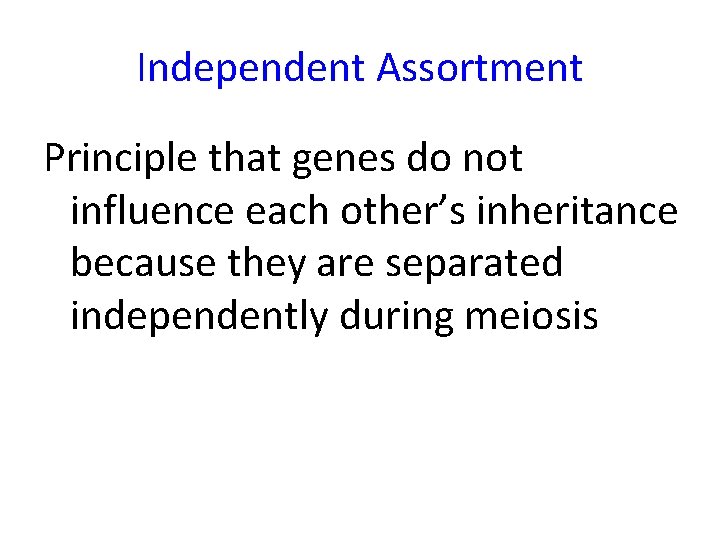 Independent Assortment

Principle that genes do not influence each other’s inheritance because they are separated independently during meiosis